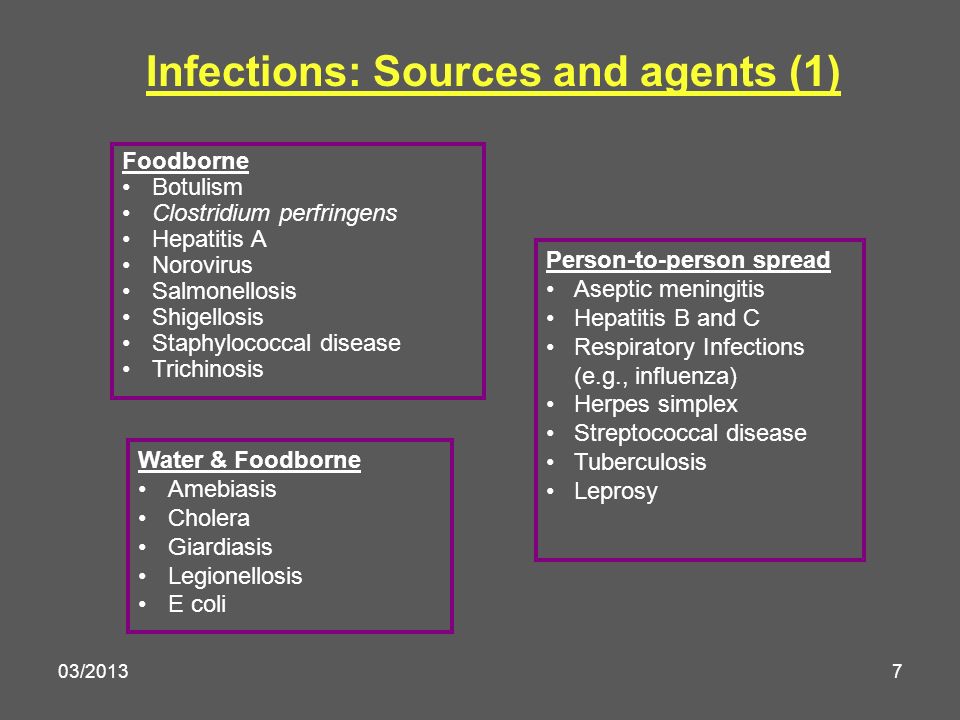 Infections: Sources and agents (1)

Foodborne
• Botulism
• Clostridium perfringens
• Hepatitis A
• Norovirus
• Salmonellosis
• Shigellosis
• Staphylococcal disease
• Trichinosis

Water & Foodborne
• Amebiasis
• Cholera
• Giardiasis
• Legionellosis
• E coli

Person-to-person spread
• Aseptic meningitis
• Hepatitis B and C
• Respiratory Infections (e.g., influenza)
• Herpes simplex
• Streptococcal disease
• Tuberculosis
• Leprosy

03/2013

7